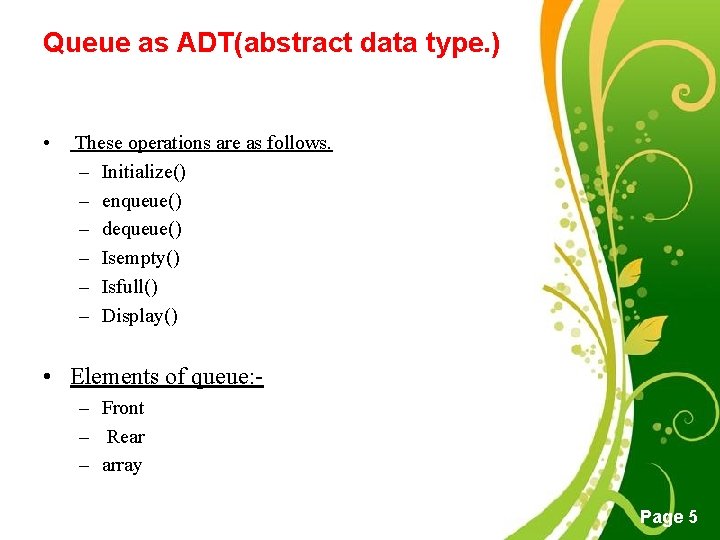 Queue as ADT(abstract data type.)

• These operations are as follows.
– Initialize()
– enqueue()
– dequeue()
– Isempty()
– Isfull()
– Display()

• Elements of queue:-
– Front
– Rear
– array

Page 5